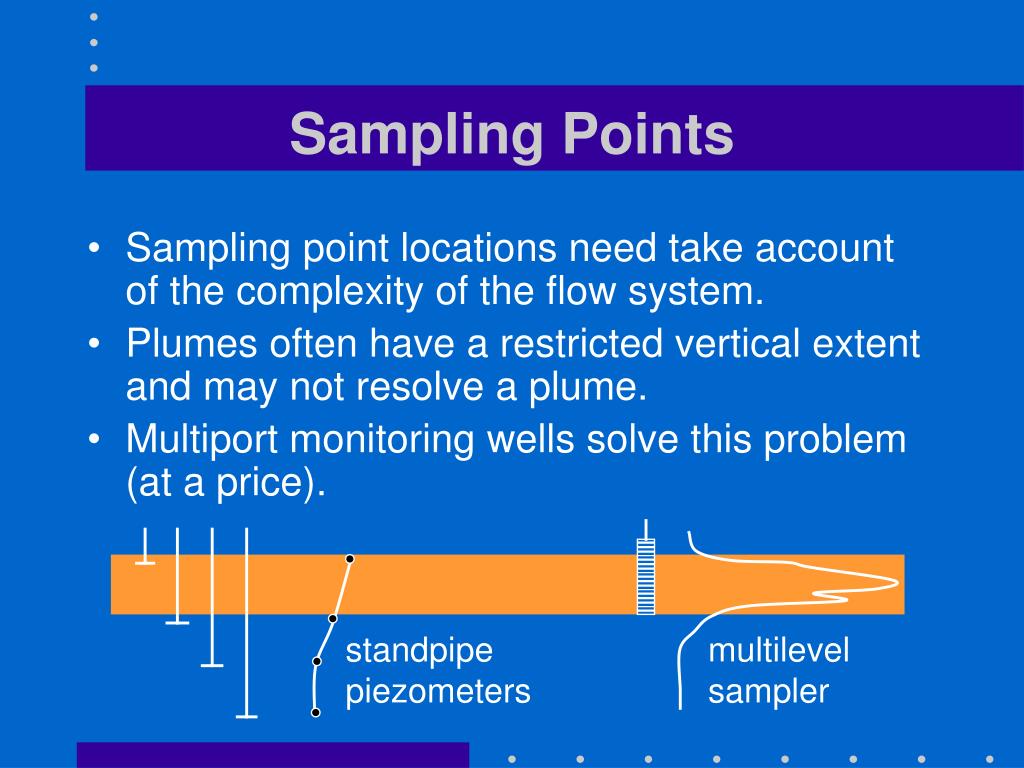 Sampling Points

• Sampling point locations need take account of the complexity of the flow system.
• Plumes often have a restricted vertical extent and may not resolve a plume.
• Multiport monitoring wells solve this problem (at a price).

standpipe piezometers

multilevel sampler